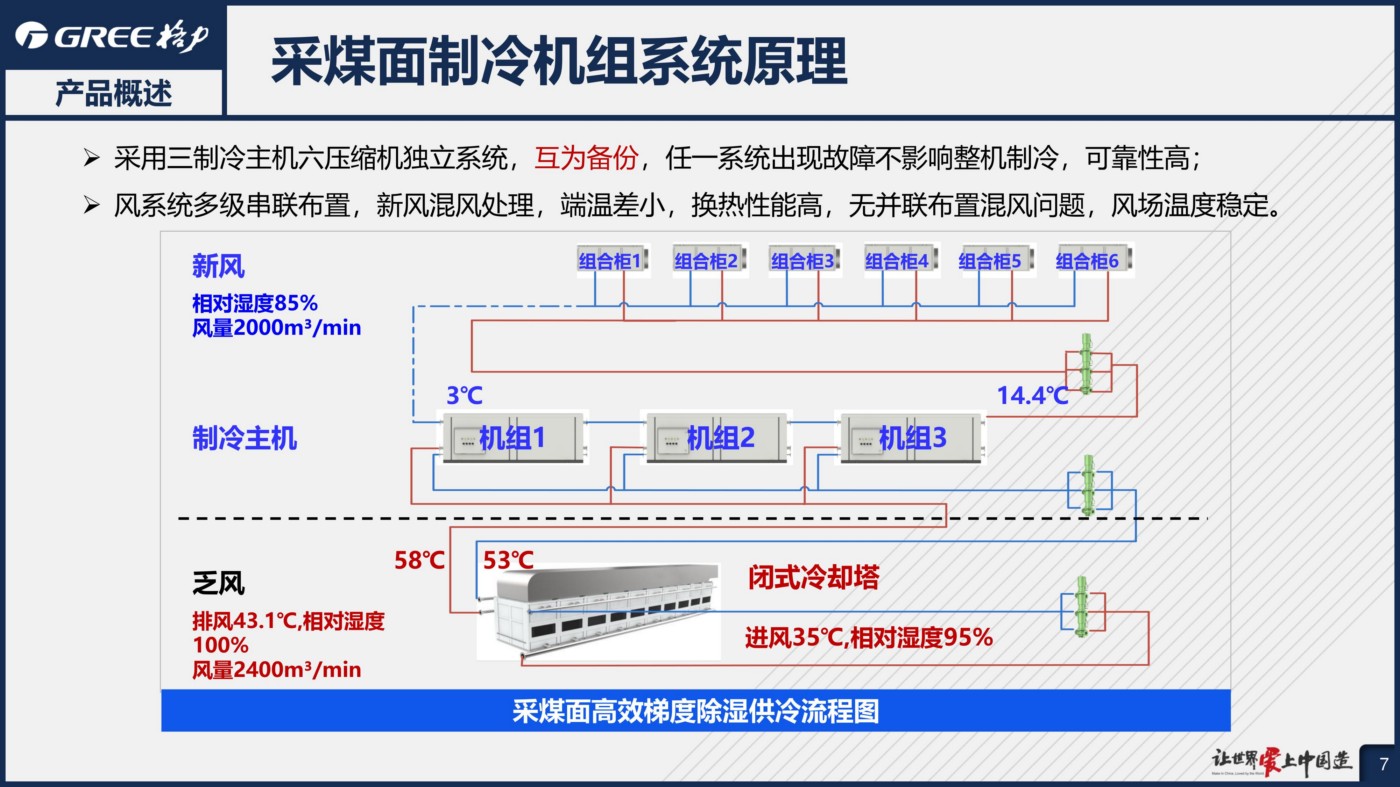 GREE 格力

产品概述

采煤面制冷机组系统原理

➢ 采用三制冷主机六压缩机独立系统，互为备份，任一系统出现故障不影响整机制冷，可靠性高；

➢ 风系统多级串联布置，新风混风处理，端温差小，换热性能高，无并联布置混风问题，风场温度稳定。

新风
相对湿度85%
风量2000m³/min

组合柜1 组合柜2 组合柜3 组合柜4 组合柜5 组合柜6

3℃
14.4℃

制冷主机
机组1 机组2 机组3

58℃ 53℃

乏风
排风43.1℃,相对湿度100%
风量2400m³/min

闭式冷却塔
进风35℃,相对湿度95%

采煤面高效梯度除湿供冷流程图

让世界爱上中国造

7